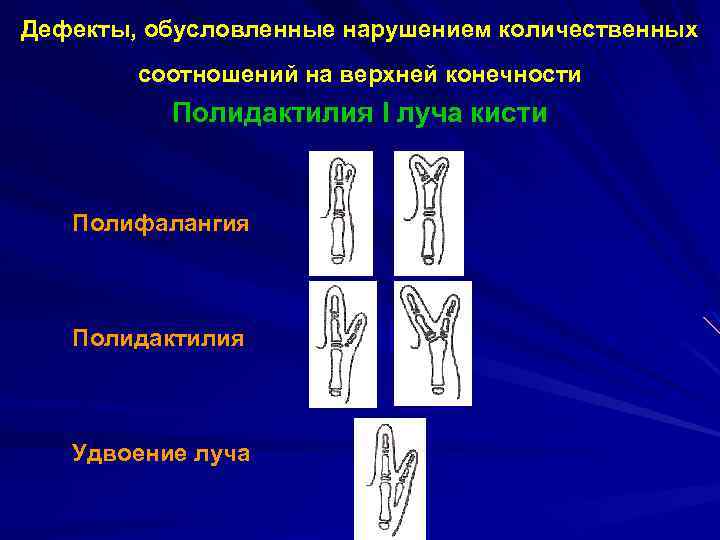 Дефекты, обусловленные нарушением количественных соотношений на верхней конечности

Полидактилия I луча кисти

Полифалангия

Полидактилия

Удвоение луча